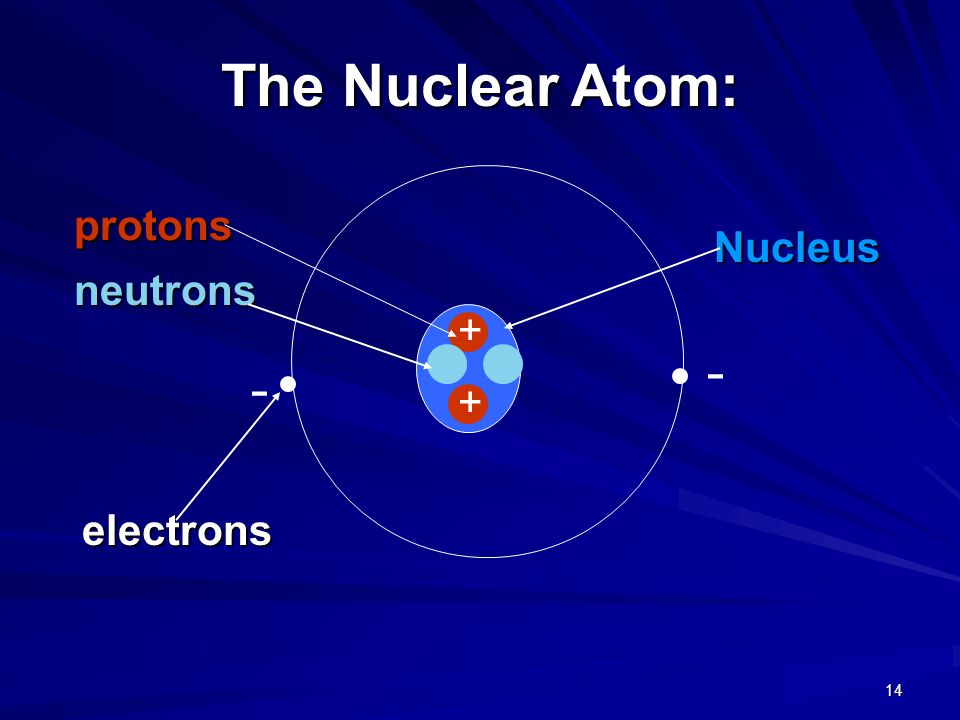 The Nuclear Atom:

protons

neutrons

Nucleus

+

+

-

-

electrons

14